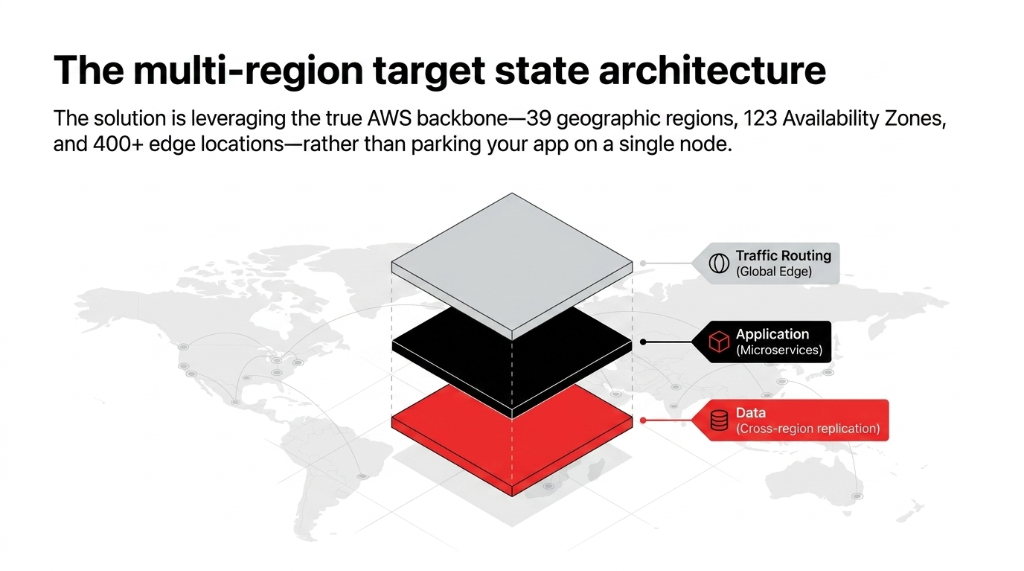 The multi-region target state architecture

The solution is leveraging the true AWS backbone—39 geographic regions, 123 Availability Zones, and 400+ edge locations—rather than parking your app on a single node.

Traffic Routing
(Global Edge)

Application
(Microservices)

Data
(Cross-region replication)